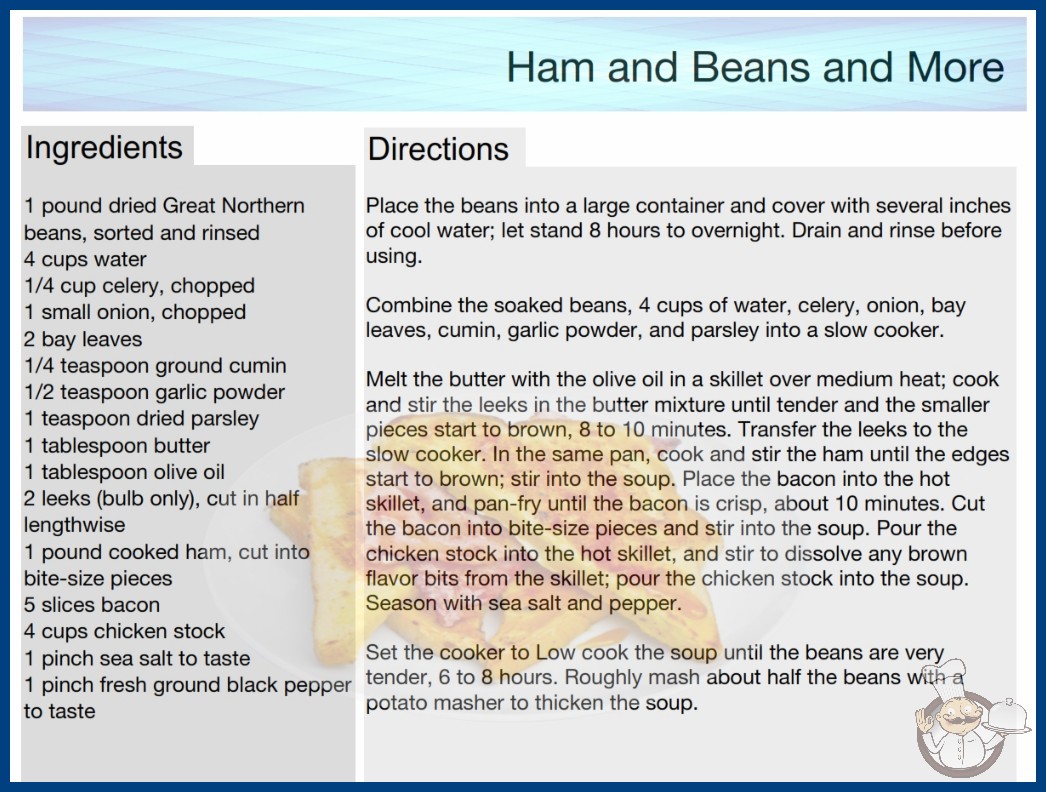 Ham and Beans and More

Ingredients

1 pound dried Great Northern beans, sorted and rinsed
4 cups water
1/4 cup celery, chopped
1 small onion, chopped
2 bay leaves
1/4 teaspoon ground cumin
1/2 teaspoon garlic powder
1 teaspoon dried parsley
1 tablespoon butter
1 tablespoon olive oil
2 leeks (bulb only), cut in half lengthwise
1 pound cooked ham, cut into bite-size pieces
5 slices bacon
4 cups chicken stock
1 pinch sea salt to taste
1 pinch fresh ground black pepper to taste

Directions

Place the beans into a large container and cover with several inches of cool water; let stand 8 hours to overnight. Drain and rinse before using.

Combine the soaked beans, 4 cups of water, celery, onion, bay leaves, cumin, garlic powder, and parsley into a slow cooker.

Melt the butter with the olive oil in a skillet over medium heat; cook and stir the leeks in the butter mixture until tender and the smaller pieces start to brown, 8 to 10 minutes. Transfer the leeks to the slow cooker. In the same pan, cook and stir the ham until the edges start to brown; stir into the soup. Place the bacon into the hot skillet, and pan-fry until the bacon is crisp, about 10 minutes. Cut the bacon into bite-size pieces and stir into the soup. Pour the chicken stock into the hot skillet, and stir to dissolve any brown flavor bits from the skillet; pour the chicken stock into the soup. Season with sea salt and pepper.

Set the cooker to Low cook the soup until the beans are very tender, 6 to 8 hours. Roughly mash about half the beans with a potato masher to thicken the soup.